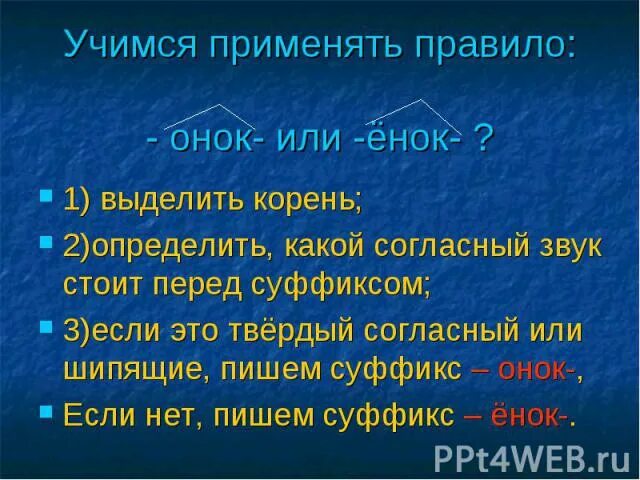 Учимся применять правило:

- онок- или -ёнок- ?

1) выделить корень;

2)определить, какой согласный звук стоит перед суффиксом;

3)если это твёрдый согласный или шипящие, пишем суффикс – онок-,

Если нет, пишем суффикс – ёнок-.

PPt4WEB.ru